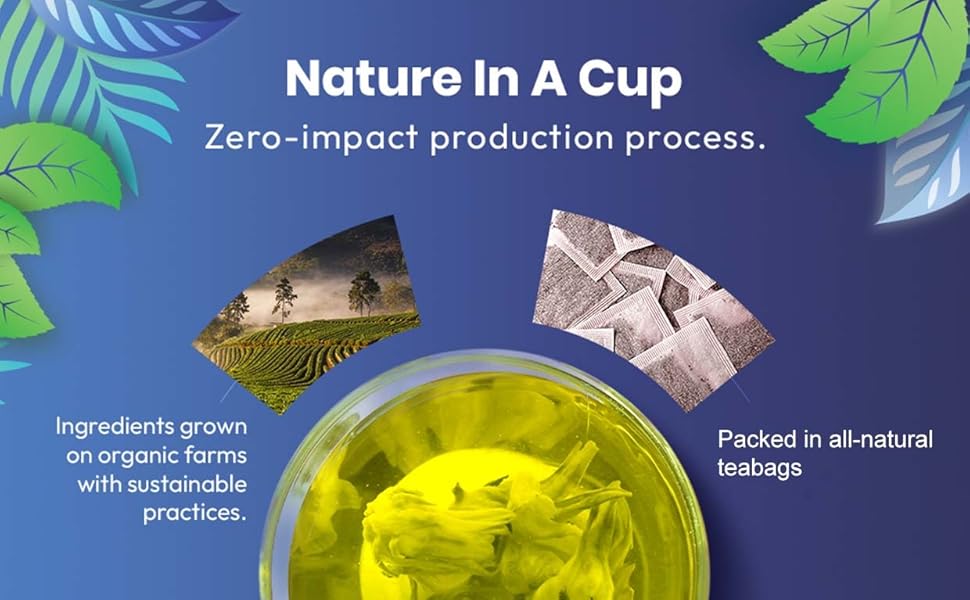 Nature In A Cup
Zero-impact production process.

Ingredients grown on organic farms with sustainable practices.

Packed in all-natural teabags